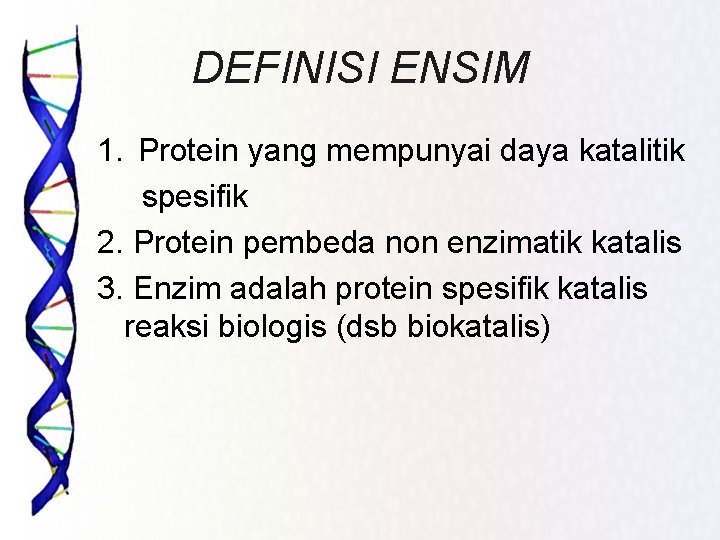 DEFINISI ENSIM

1. Protein yang mempunyai daya katalitik spesifik

2. Protein pembeda non enzimatik katalis

3. Enzim adalah protein spesifik katalis reaksi biologis (dsb biokatalis)